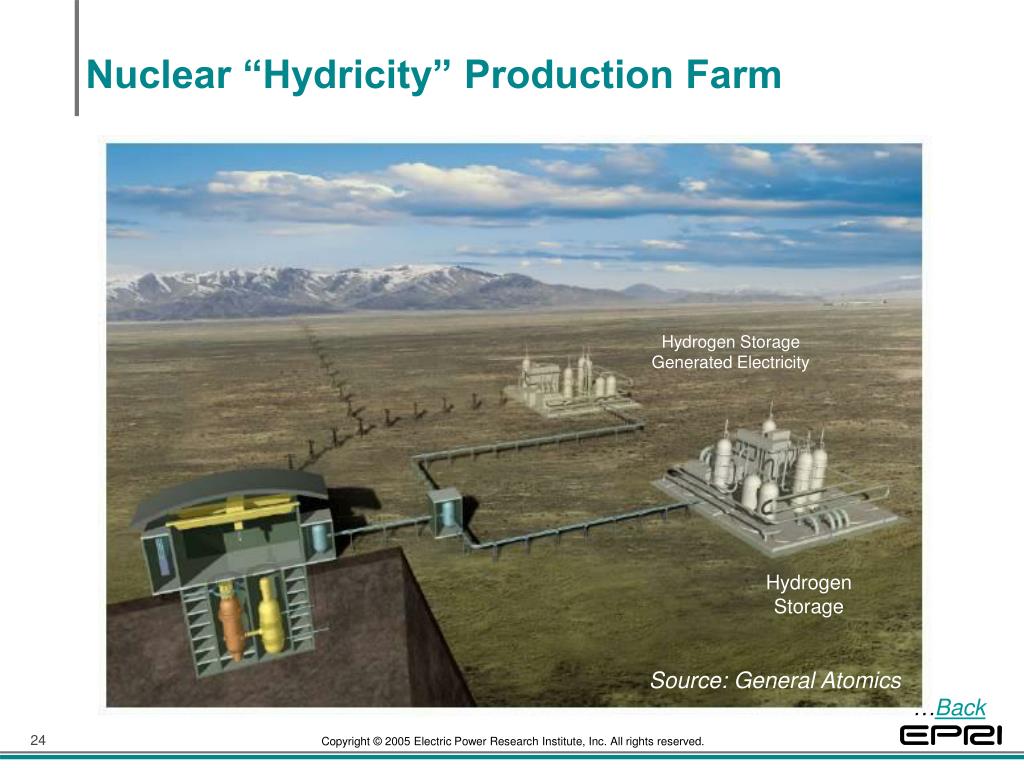 Nuclear “Hydricity” Production Farm

Hydrogen Storage
Generated Electricity

Hydrogen
Storage

Source: General Atomics

…Back

24

Copyright © 2005 Electric Power Research Institute, Inc. All rights reserved.

EPRI